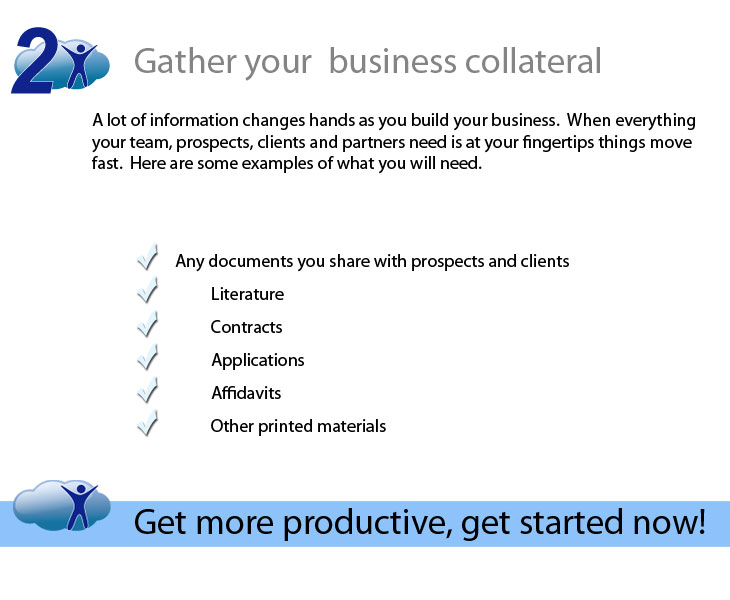 2

Gather your business collateral

A lot of information changes hands as you build your business. When everything your team, prospects, clients and partners need is at your fingertips things move fast. Here are some examples of what you will need.

Any documents you share with prospects and clients
Literature
Contracts
Applications
Affidavits
Other printed materials

Get more productive, get started now!